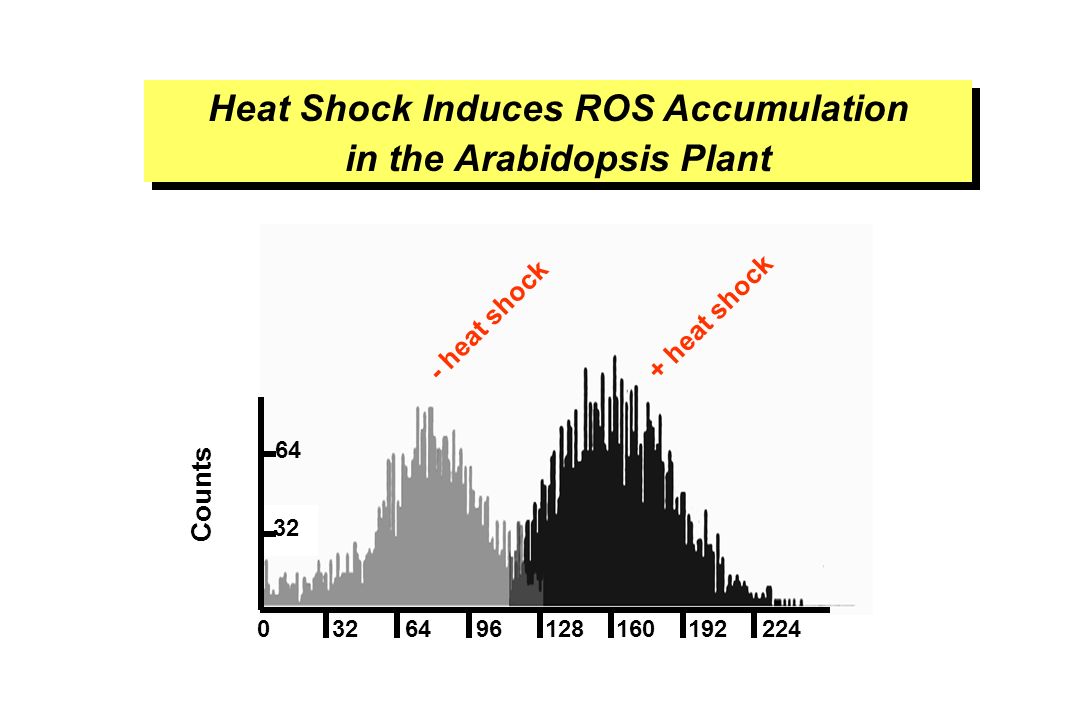 Heat Shock Induces ROS Accumulation in the Arabidopsis Plant

- heat shock

+ heat shock

Counts

64

32

0 32 64 96 128 160 192 224